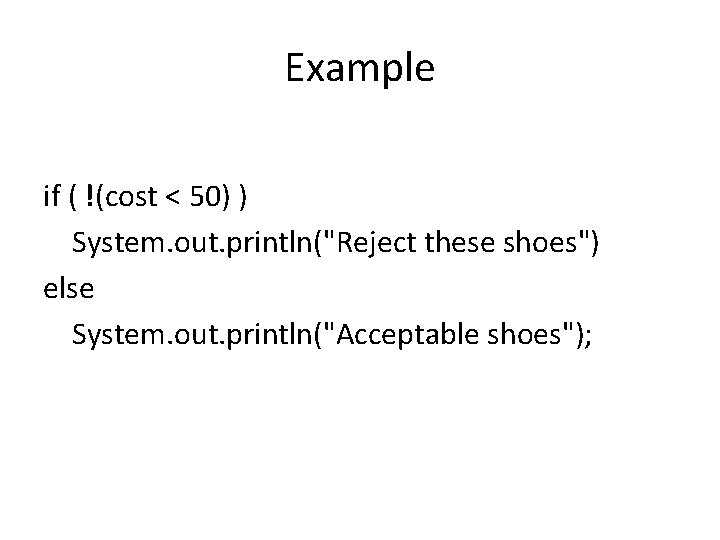 Example

if ( !(cost < 50) )
System.out.println("Reject these shoes")
else
System.out.println("Acceptable shoes");